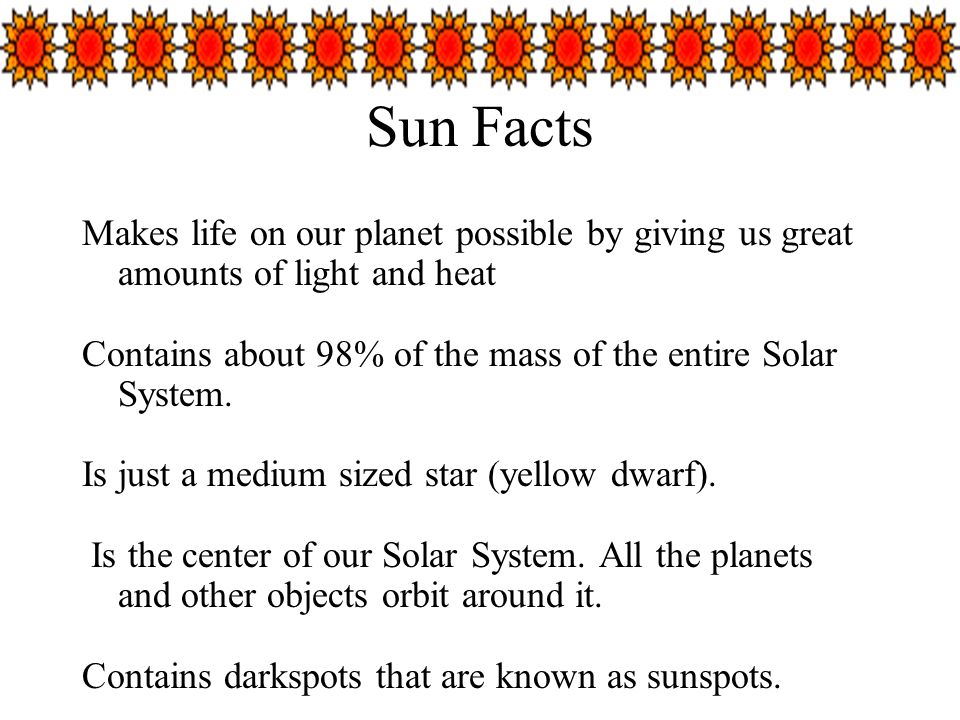 Sun Facts

Makes life on our planet possible by giving us great amounts of light and heat

Contains about 98% of the mass of the entire Solar System.

Is just a medium sized star (yellow dwarf).

Is the center of our Solar System. All the planets and other objects orbit around it.

Contains darkspots that are known as sunspots.